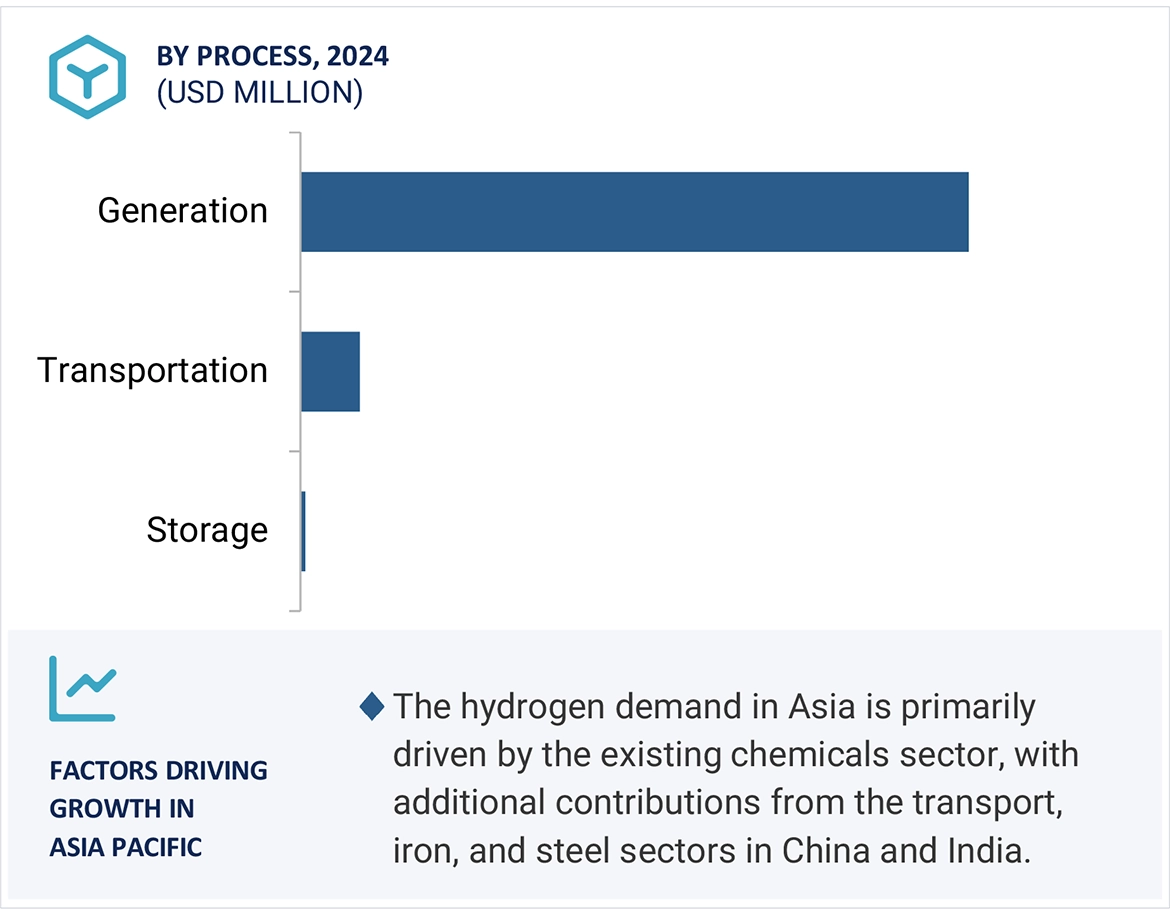 BY PROCESS, 2024
(USD MILLION)

Generation

Transportation

Storage

FACTORS DRIVING GROWTH IN ASIA PACIFIC

The hydrogen demand in Asia is primarily driven by the existing chemicals sector, with additional contributions from the transport, iron, and steel sectors in China and India.